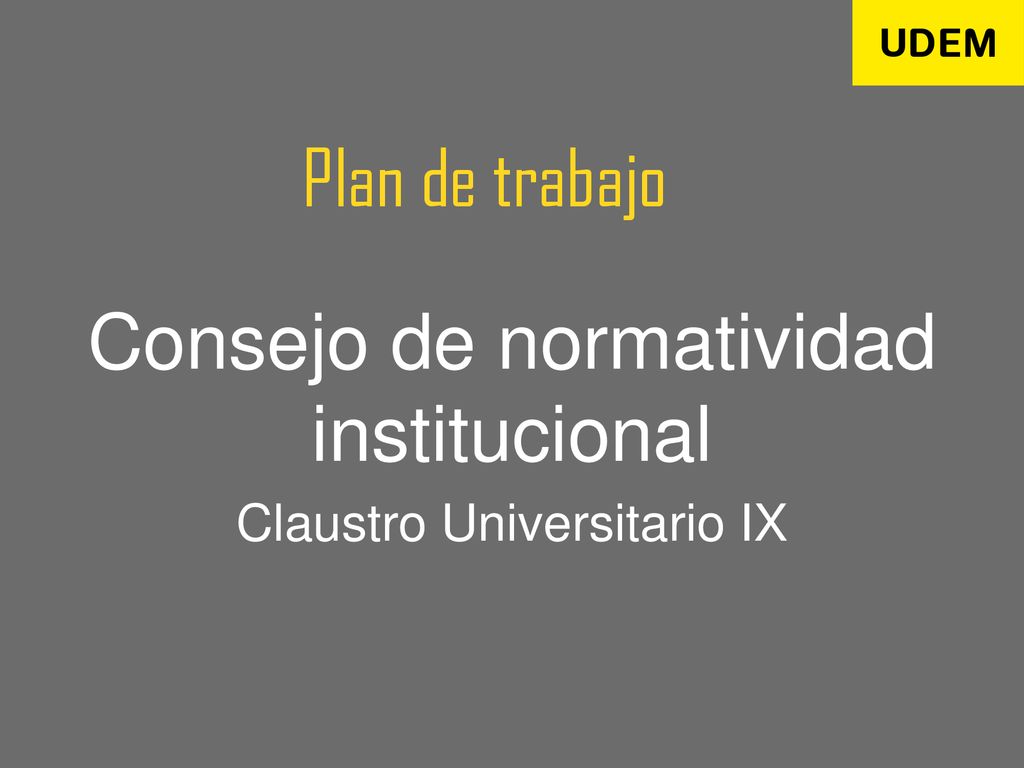 UDEM

Plan de trabajo

Consejo de normatividad institucional

Claustro Universitario IX